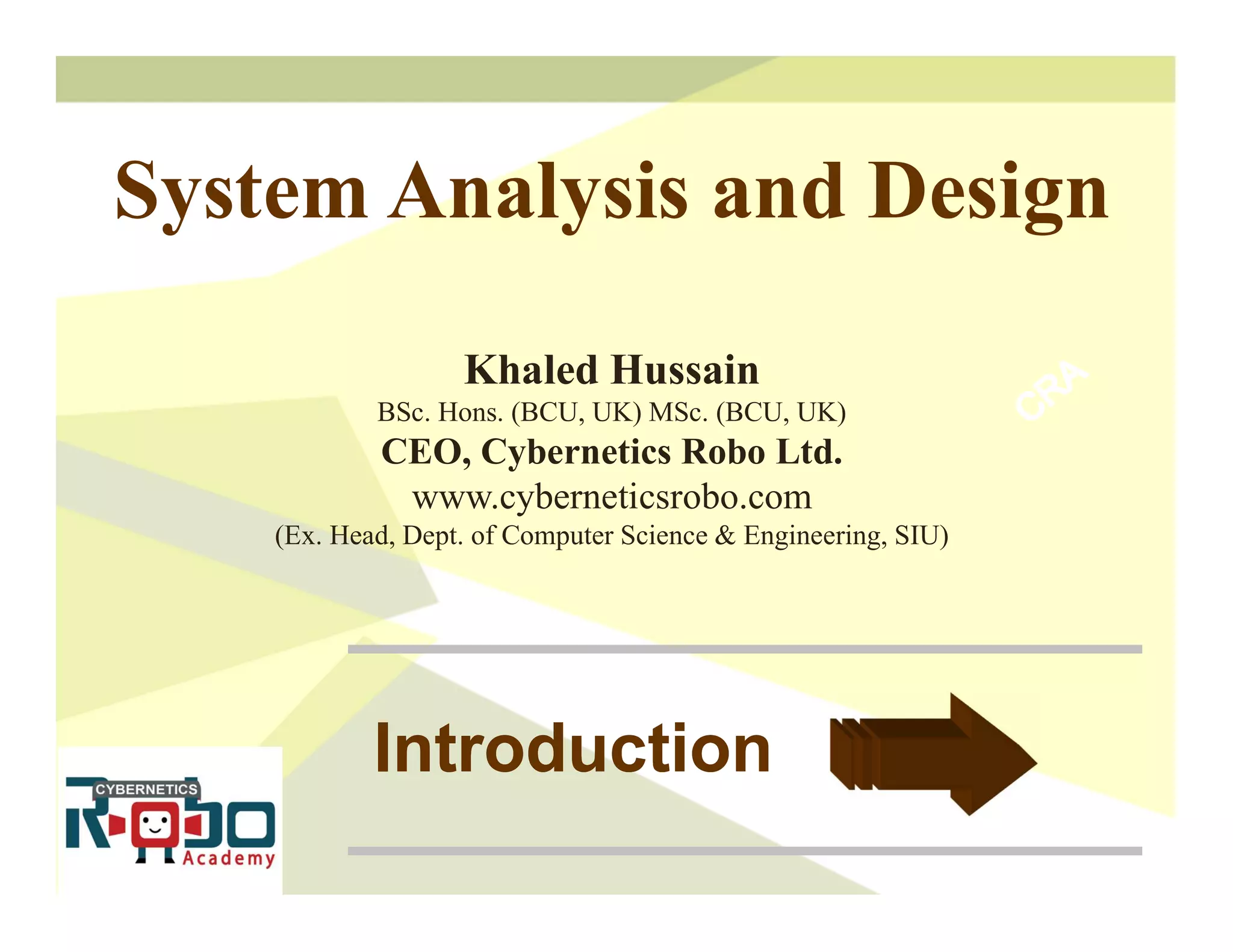 System Analysis and Design

Khaled Hussain
BSc. Hons. (BCU, UK) MSc. (BCU, UK)
CEO, Cybernetics Robo Ltd.
www.cyberneticsrobo.com
(Ex. Head, Dept. of Computer Science & Engineering, SIU)

CRA

Introduction

CYBERNETICS
Robo
Academy